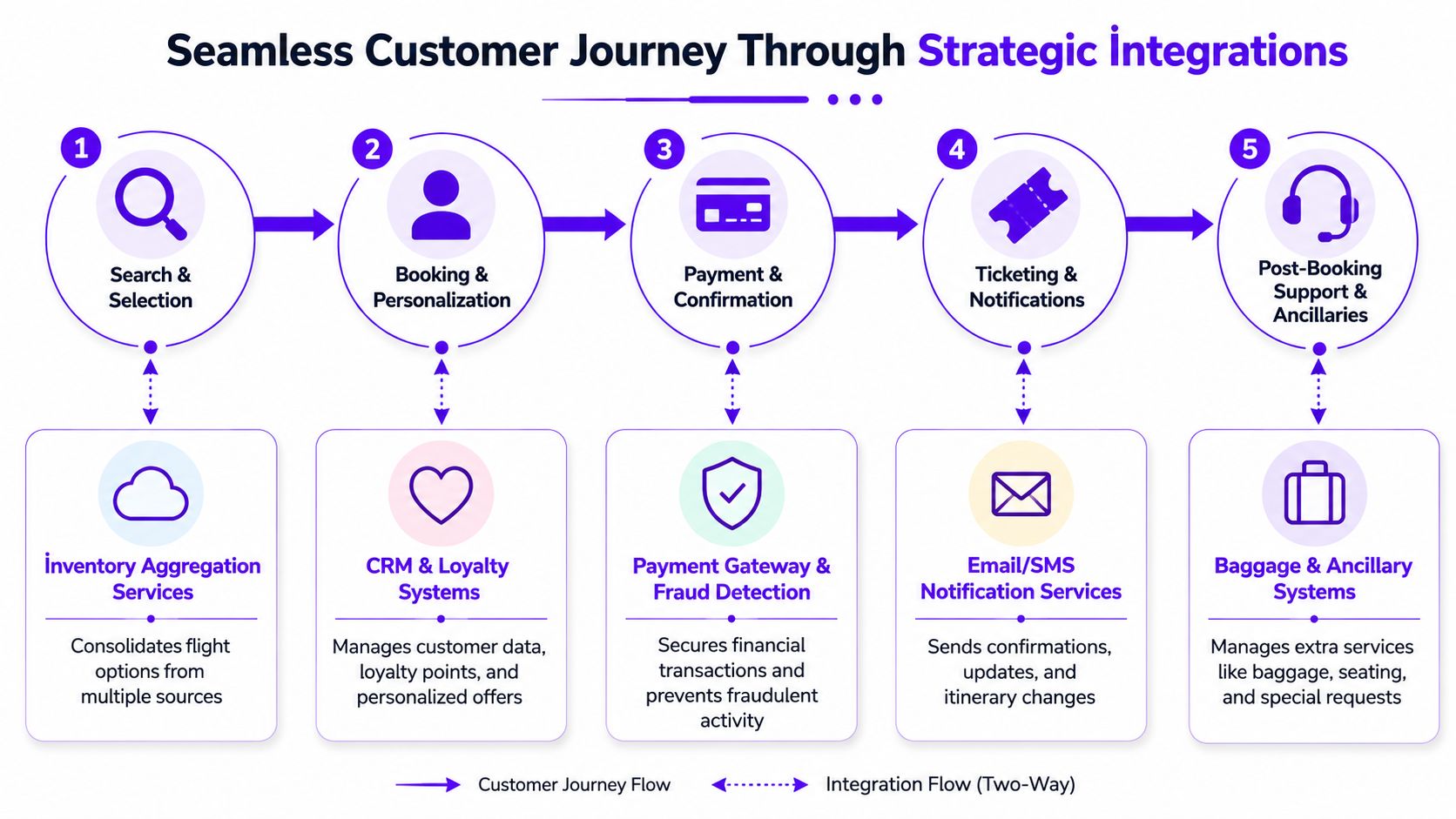 Seamless Customer Journey Through Strategic İntegrations

1
Search & Selection

2
Booking & Personalization

3
Payment & Confirmation

4
Ticketing & Notifications

5
Post-Booking Support & Ancillaries

İnventory Aggregation Services
Consolidates flight options from multiple sources

CRM & Loyalty Systems
Manages customer data, loyalty points, and personalized offers

Payment Gateway & Fraud Detection
Secures financial transactions and prevents fraudulent activity

Email/SMS Notification Services
Sends confirmations, updates, and itinerary changes

Baggage & Ancillary Systems
Manages extra services like baggage, seating, and special requests

Customer Journey Flow
Integration Flow (Two-Way)